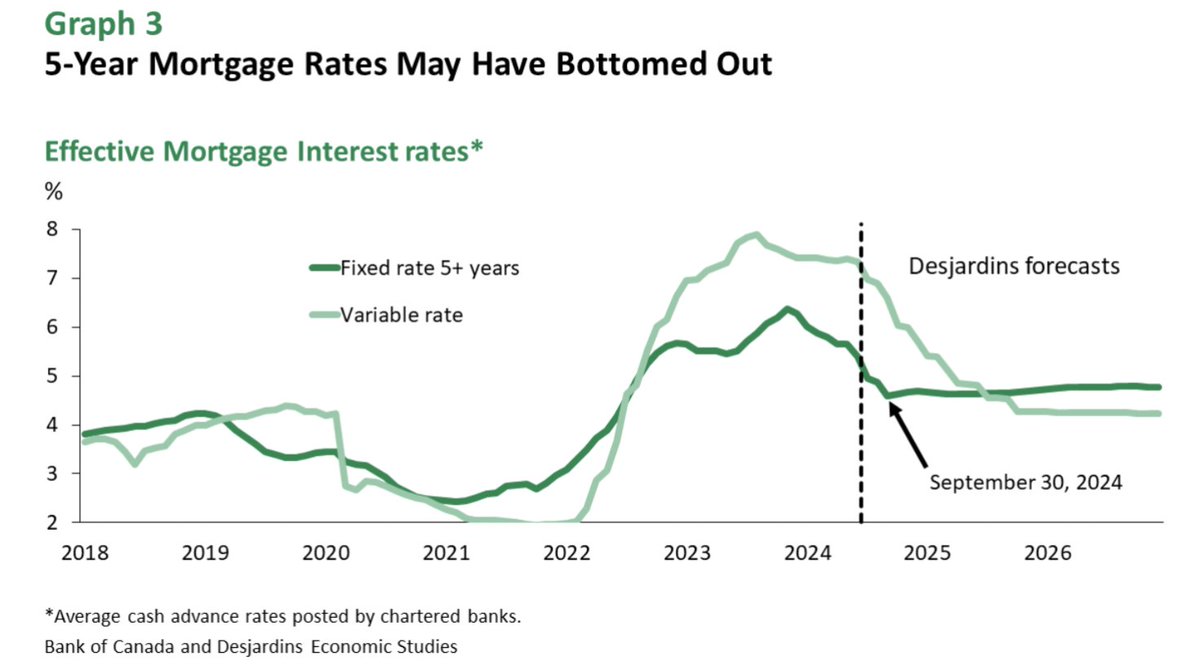 Graph 3
5-Year Mortgage Rates May Have Bottomed Out

Effective Mortgage Interest rates*

%

8
7
6
5
4
3
2

Fixed rate 5+ years
Variable rate

Desjardins forecasts

September 30, 2024

2018 2019 2020 2021 2022 2023 2024 2025 2026

*Average cash advance rates posted by chartered banks.
Bank of Canada and Desjardins Economic Studies